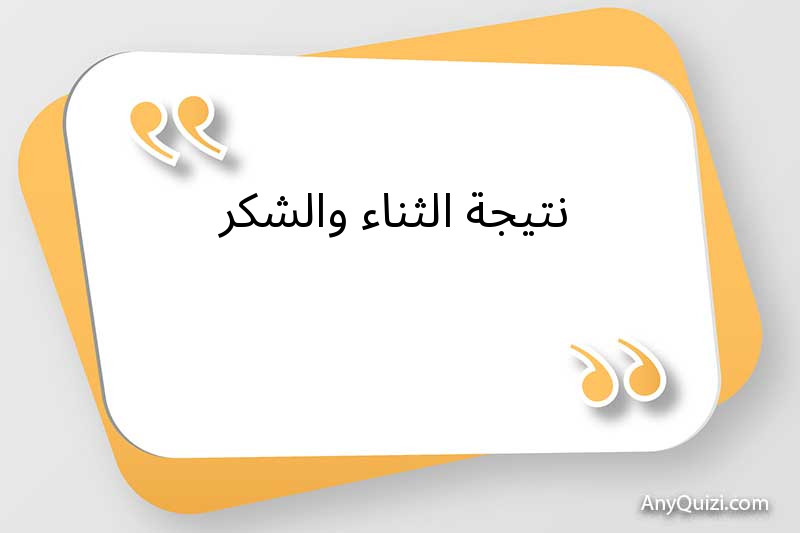 نتيجة الثناء والشكر

AnyQuizi.com